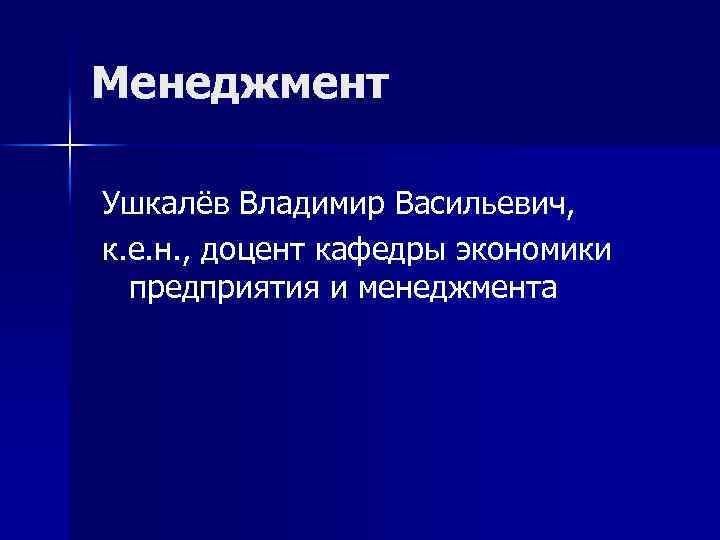 Менеджмент

Ушкалёв Владимир Васильевич,

к.е.н., доцент кафедры экономики предприятия и менеджмента